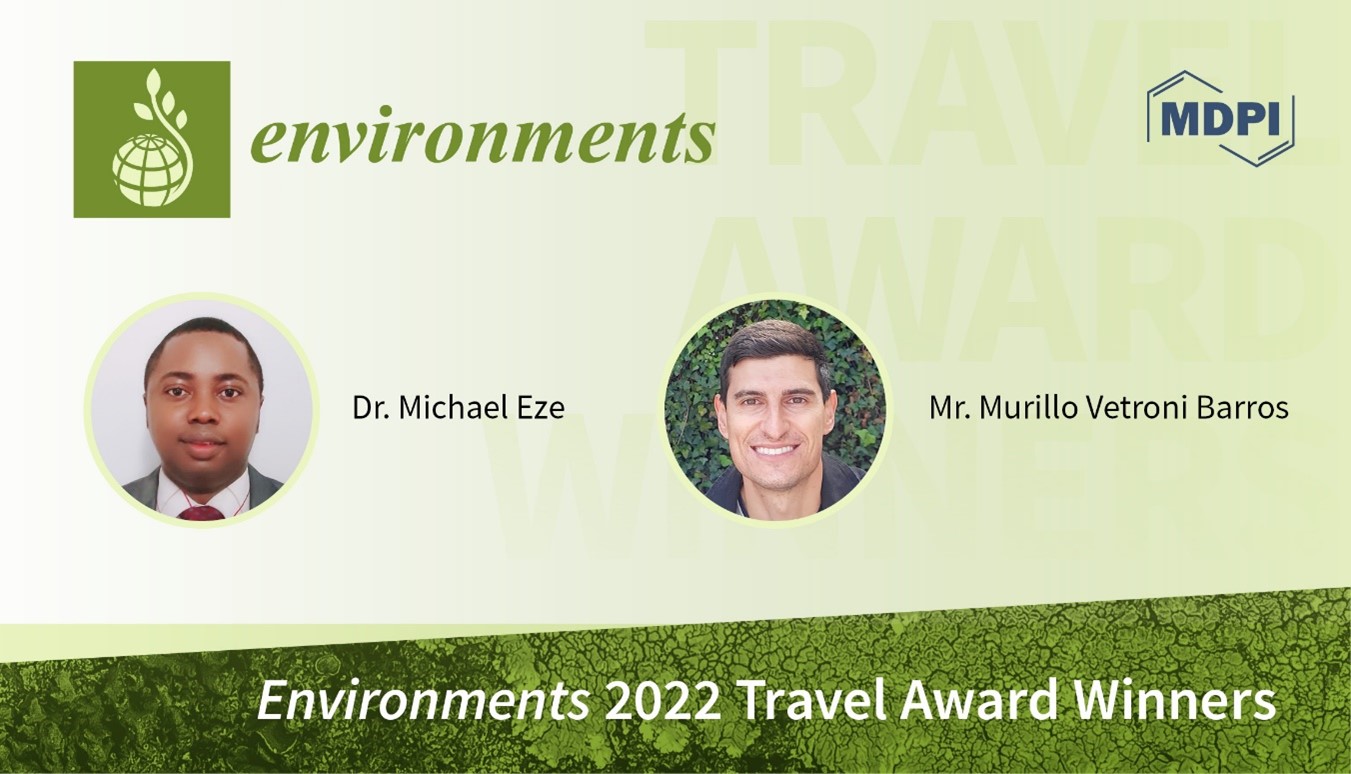 environments

MDPI

TRAVEL AWARD WINNERS

Dr. Michael Eze

Mr. Murillo Vetroni Barros

Environments 2022 Travel Award Winners